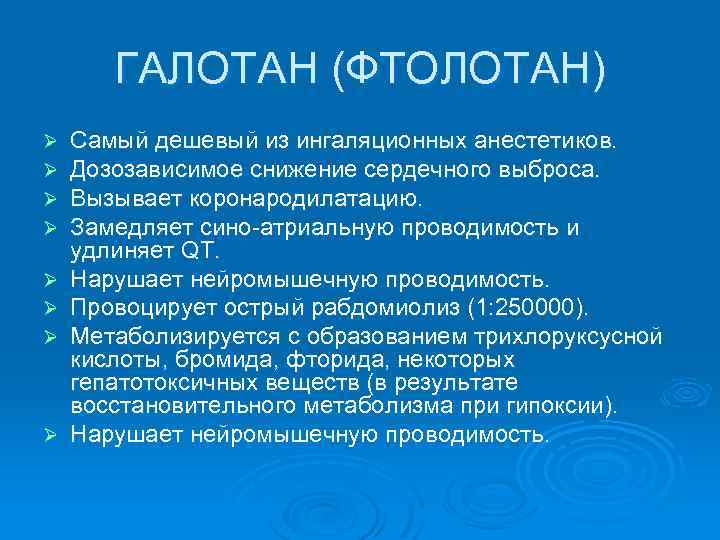 ГАЛОТАН (ФТОЛОТАН)

➢ Самый дешевый из ингаляционных анестетиков.
➢ Дозозависимое снижение сердечного выброса.
➢ Вызывает коронародилатацию.
➢ Замедляет сино-атриальную проводимость и удлиняет QT.
➢ Нарушает нейромышечную проводимость.
➢ Провоцирует острый рабдомиолиз (1:250000).
➢ Метаболизируется с образованием трихлоруксусной кислоты, бромида, фторида, некоторых гепатотоксичных веществ (в результате восстановительного метаболизма при гипоксии).
➢ Нарушает нейромышечную проводимость.